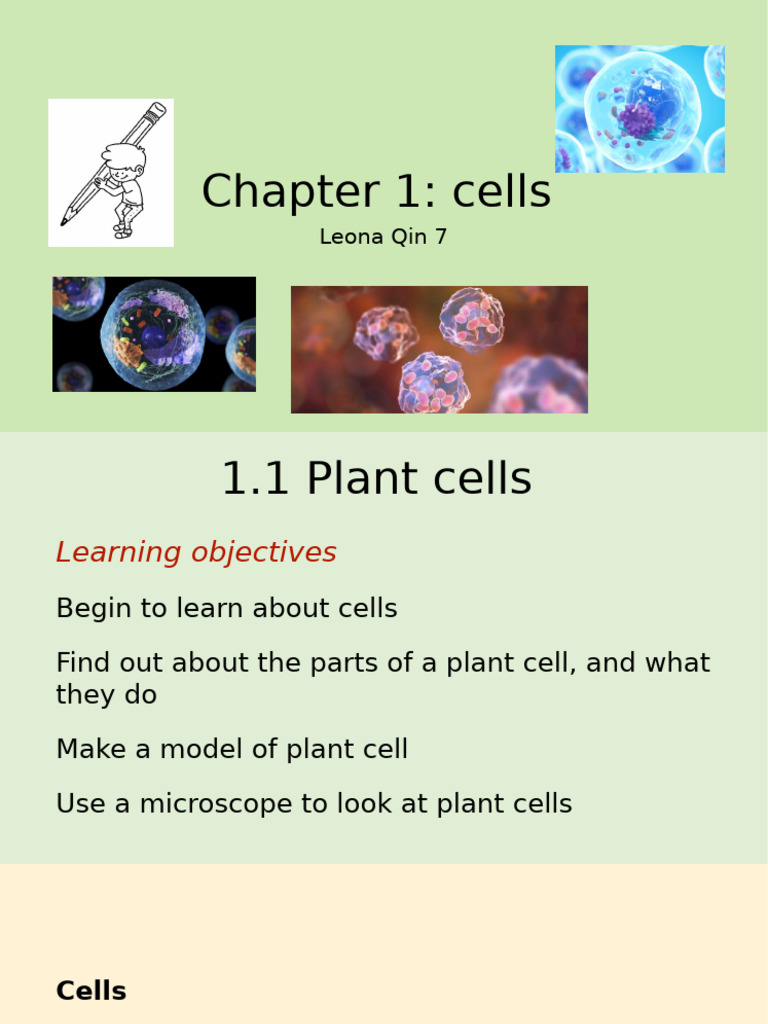 Chapter 1: cells

Leona Qin 7

1.1 Plant cells

Learning objectives

Begin to learn about cells

Find out about the parts of a plant cell, and what they do

Make a model of plant cell

Use a microscope to look at plant cells

Cells